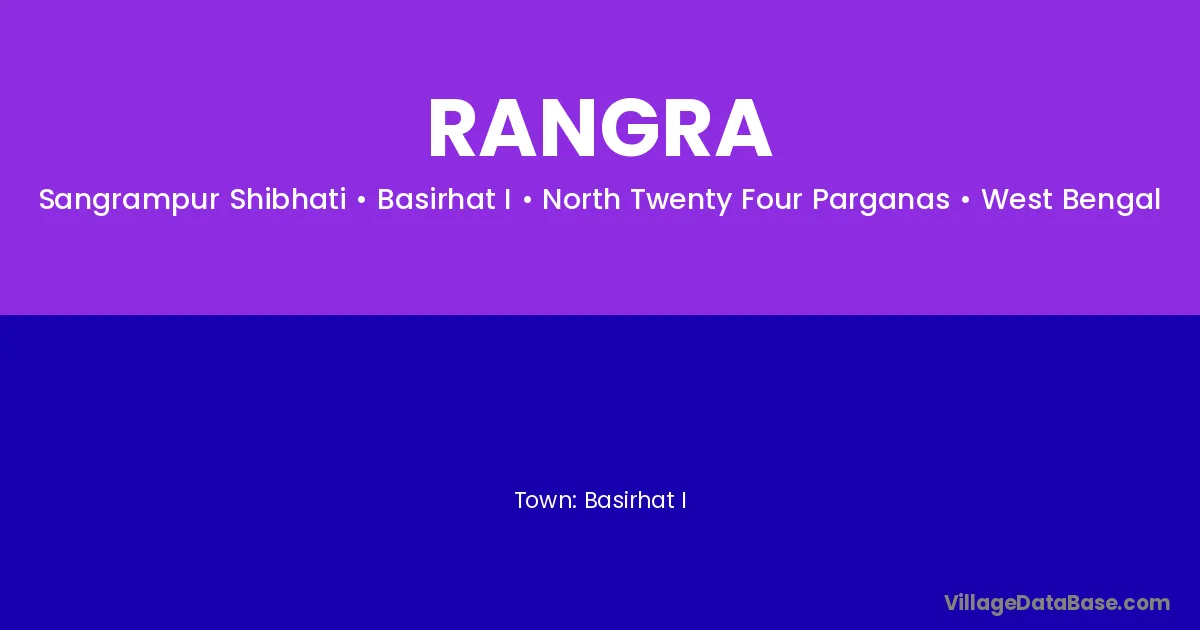 RANGRA

Sangrampur Shibhati • Basirhat I • North Twenty Four Parganas • West Bengal

Town: Basirhat I

VillageDataBase.com